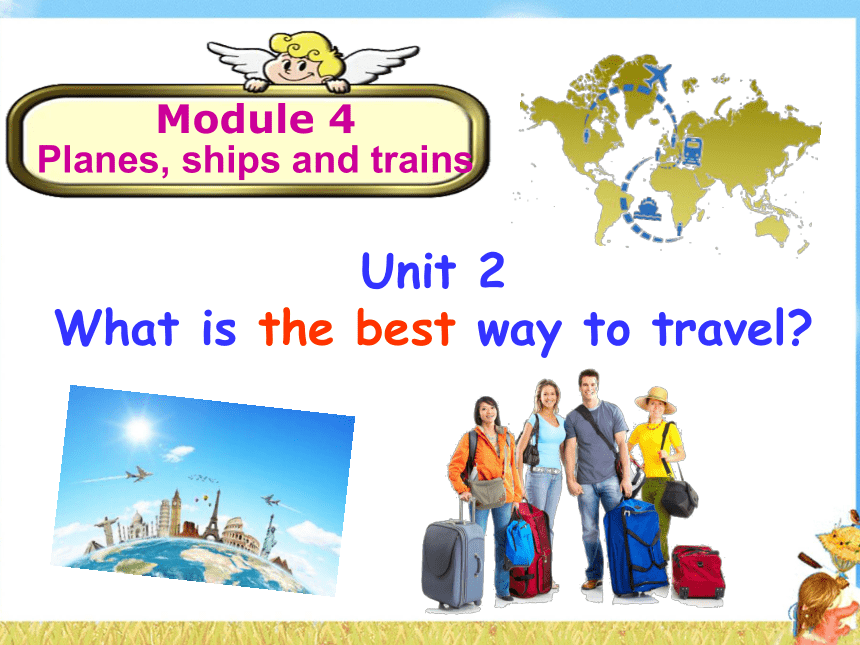 Module 4
Planes, ships and trains

Unit 2
What is the best way to travel?